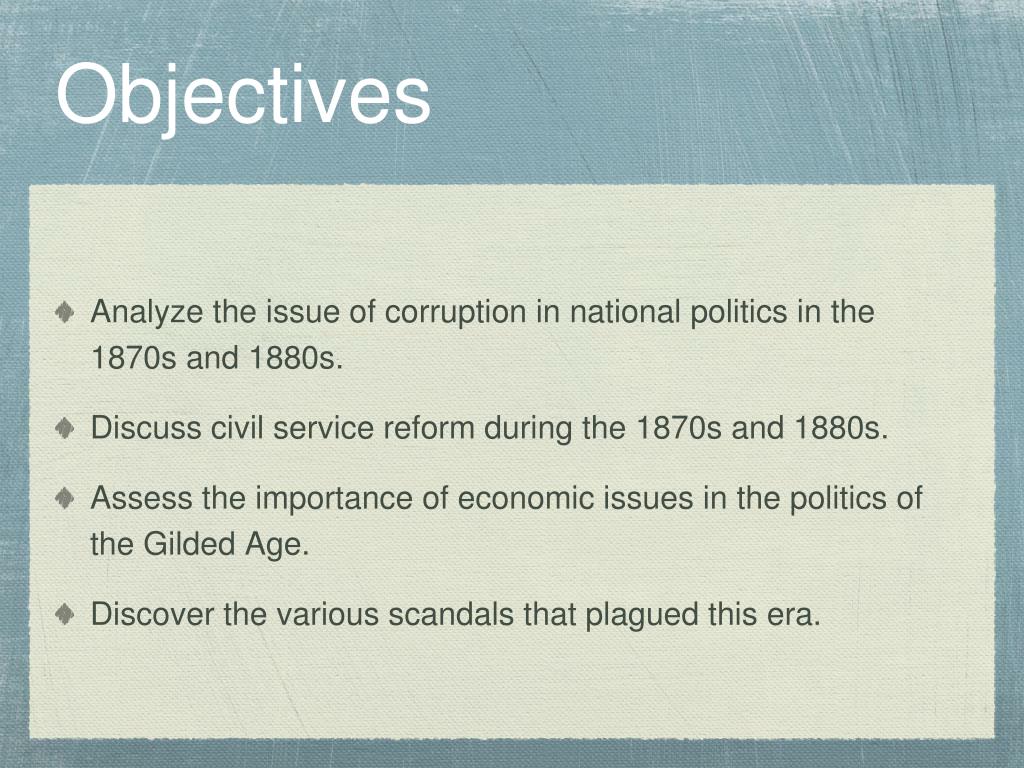 Objectives

Analyze the issue of corruption in national politics in the 1870s and 1880s.

Discuss civil service reform during the 1870s and 1880s.

Assess the importance of economic issues in the politics of the Gilded Age.

Discover the various scandals that plagued this era.